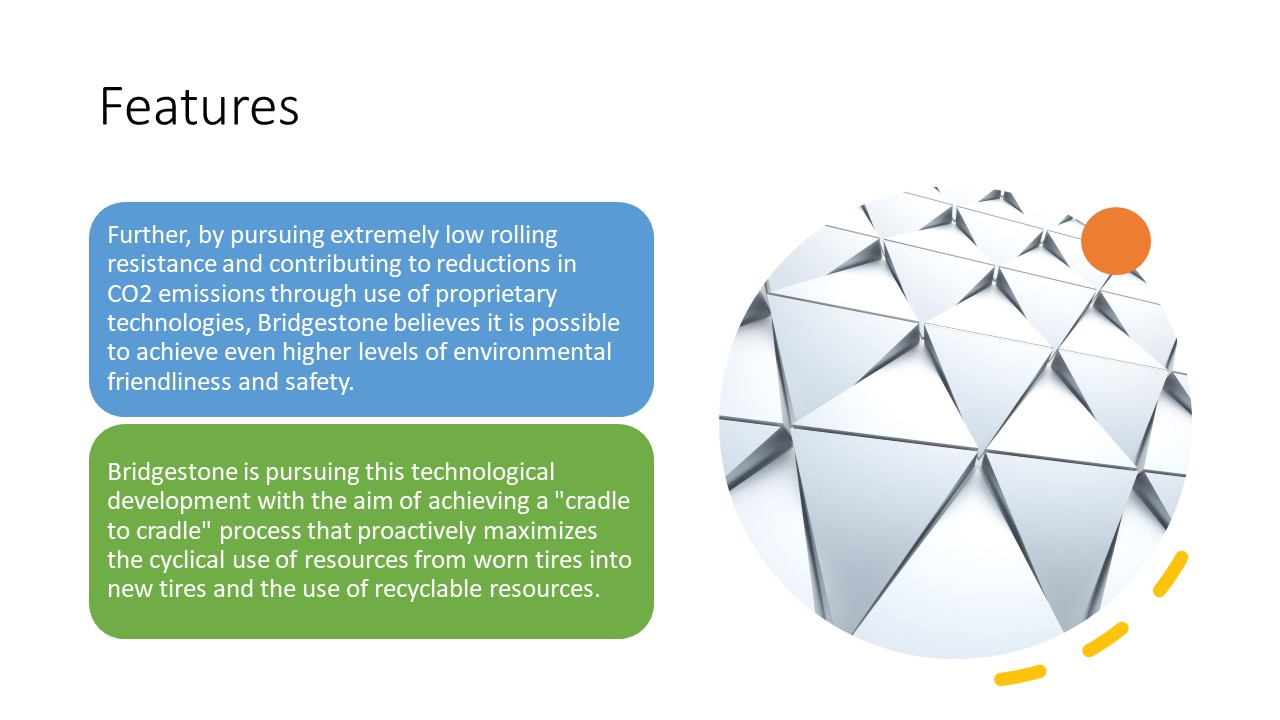 Features

Further, by pursuing extremely low rolling resistance and contributing to reductions in CO2 emissions through use of proprietary technologies, Bridgestone believes it is possible to achieve even higher levels of environmental friendliness and safety.

Bridgestone is pursuing this technological development with the aim of achieving a "cradle to cradle" process that proactively maximizes the cyclical use of resources from worn tires into new tires and the use of recyclable resources.